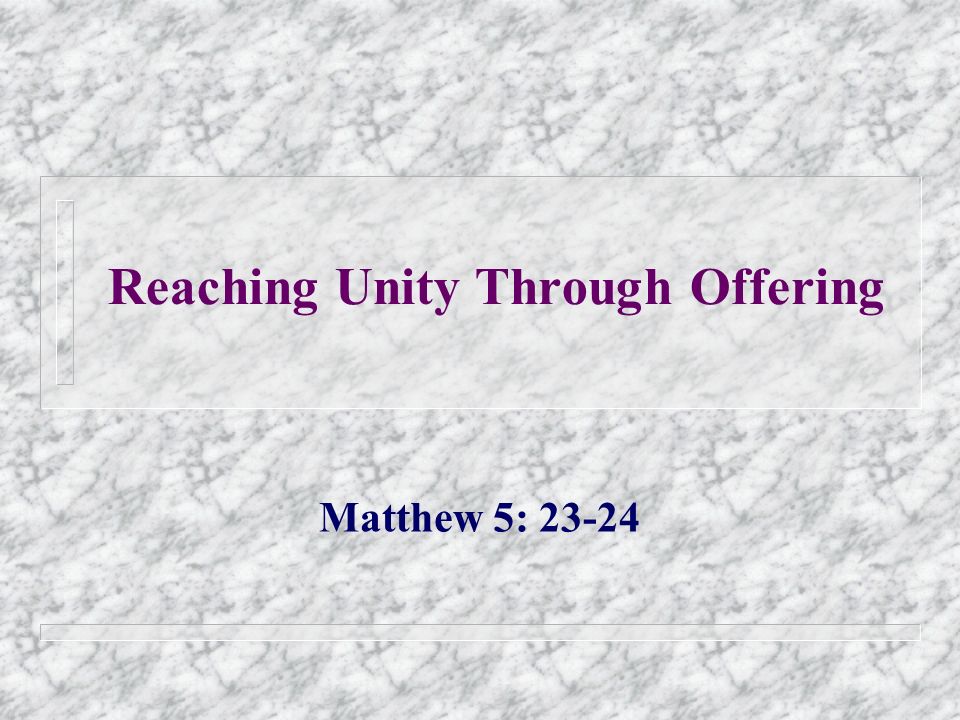 Reaching Unity Through Offering

Matthew 5: 23-24